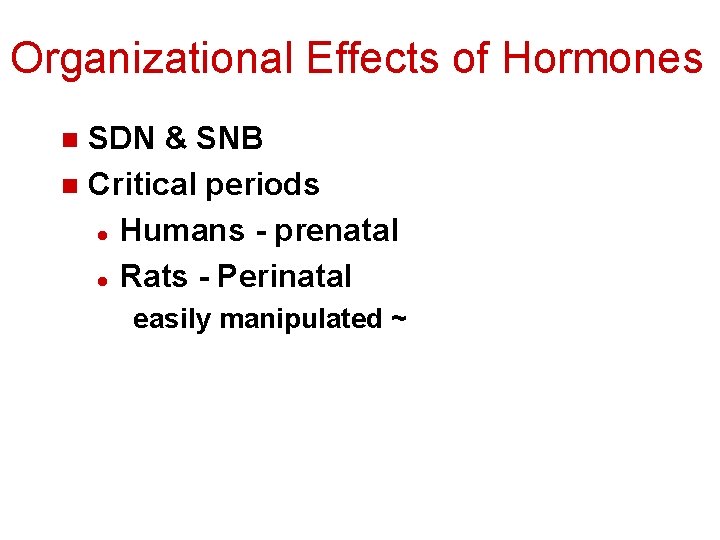 Organizational Effects of Hormones

- SDN & SNB
- Critical periods
  - Humans - prenatal
  - Rats - Perinatal
    easily manipulated ~